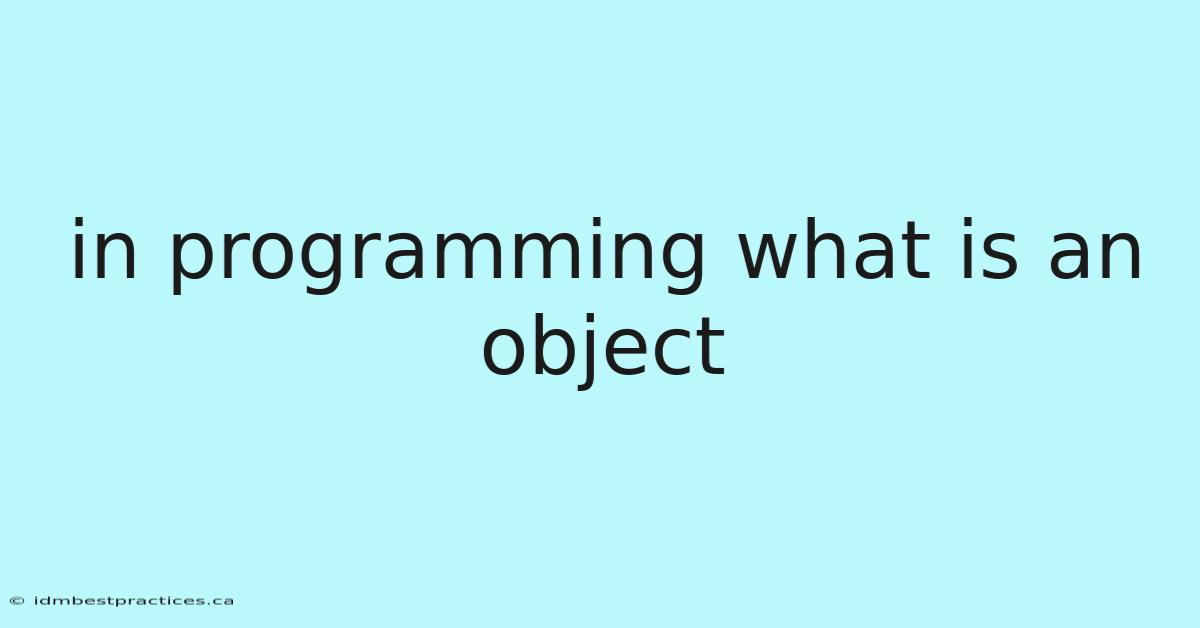 in programming what is an object

© idmbestpractices.ca